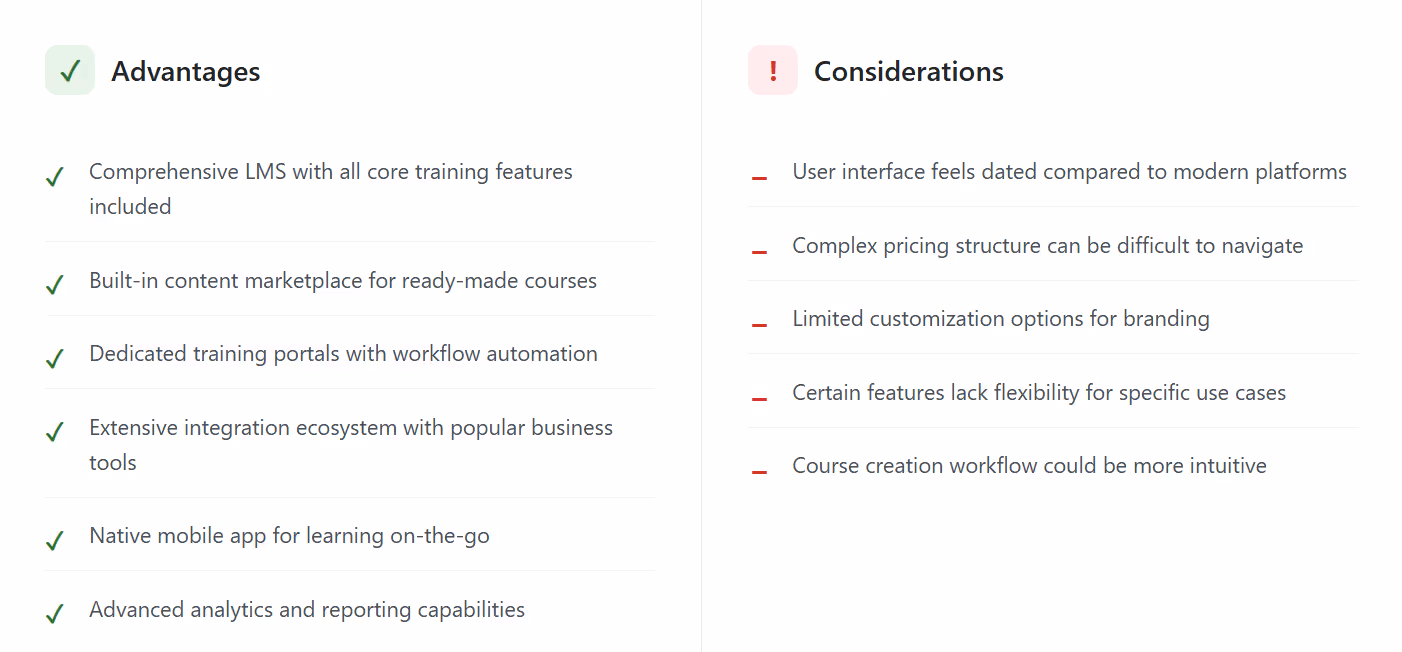 ✓ Advantages

✓ Comprehensive LMS with all core training features included

✓ Built-in content marketplace for ready-made courses

✓ Dedicated training portals with workflow automation

✓ Extensive integration ecosystem with popular business tools

✓ Native mobile app for learning on-the-go

✓ Advanced analytics and reporting capabilities

! Considerations

– User interface feels dated compared to modern platforms

– Complex pricing structure can be difficult to navigate

– Limited customization options for branding

– Certain features lack flexibility for specific use cases

– Course creation workflow could be more intuitive